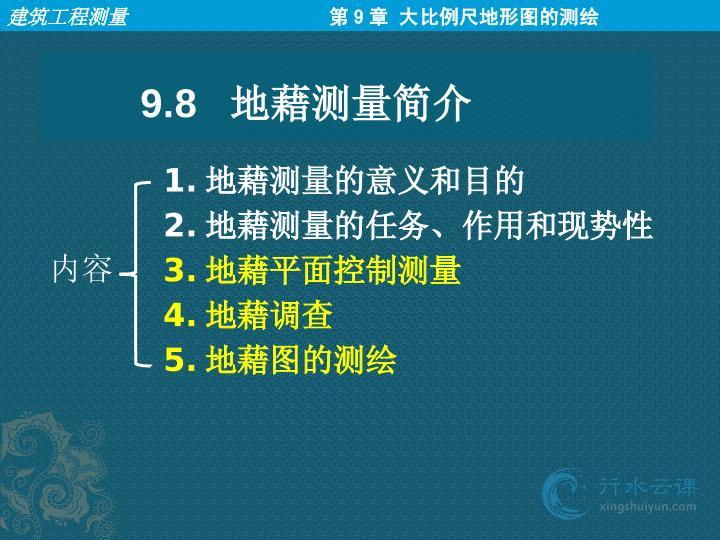 建筑工程测量

第 9 章 大比例尺地形图的测绘

9.8 地藉测量简介

内容

1. 地藉测量的意义和目的
2. 地藉测量的任务、作用和现势性
3. 地藉平面控制测量
4. 地藉调查
5. 地藉图的测绘

行水云课
xingshuiyun.com